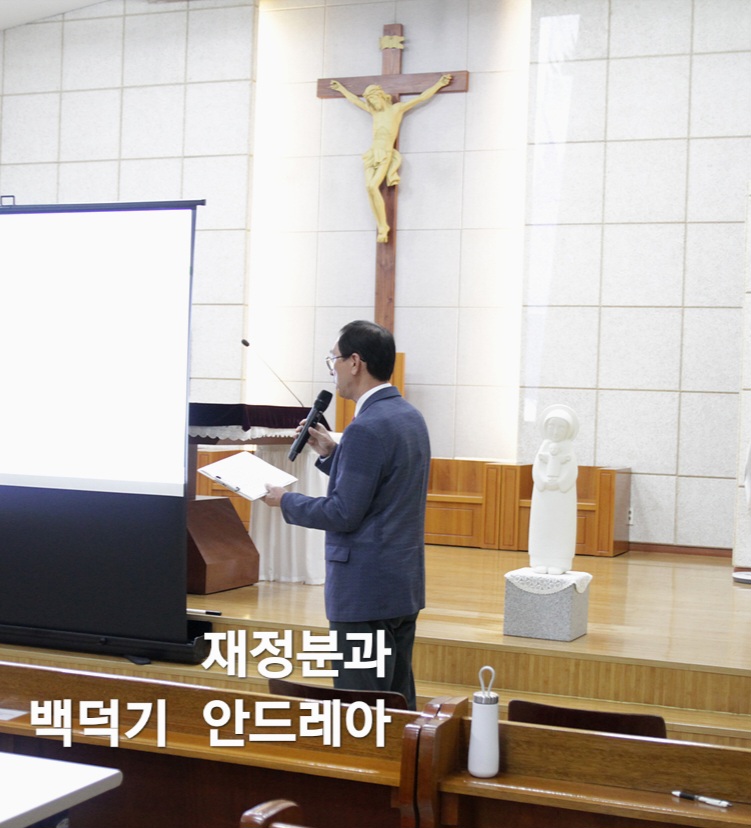 재정분과
백덕기 안드레아